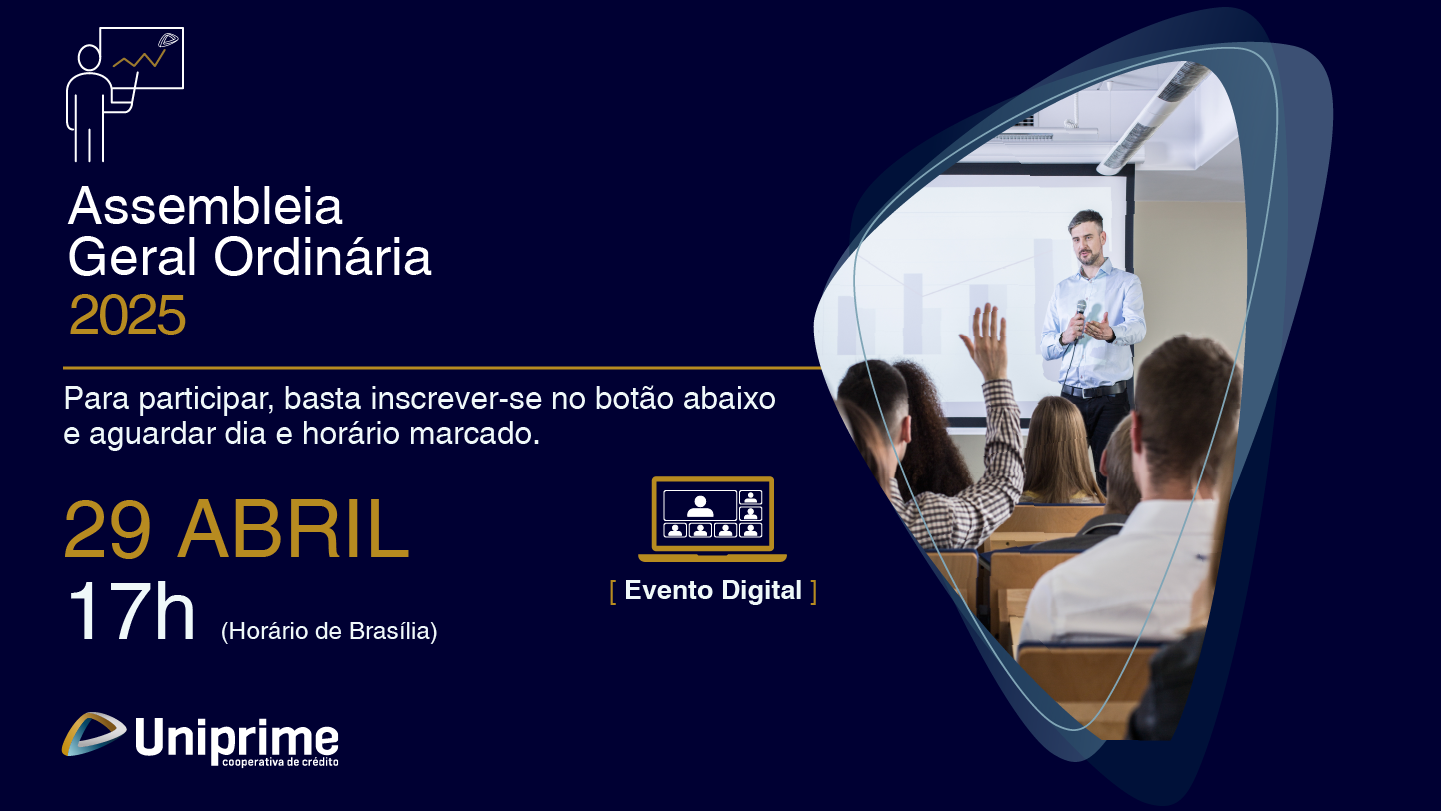 Assembleia
Geral Ordinária
2025

Para participar, basta inscrever-se no botão abaixo e aguardar dia e horário marcado.

29 ABRIL
17h (Horário de Brasília)

[ Evento Digital ]

Uniprime
cooperativa de crédito